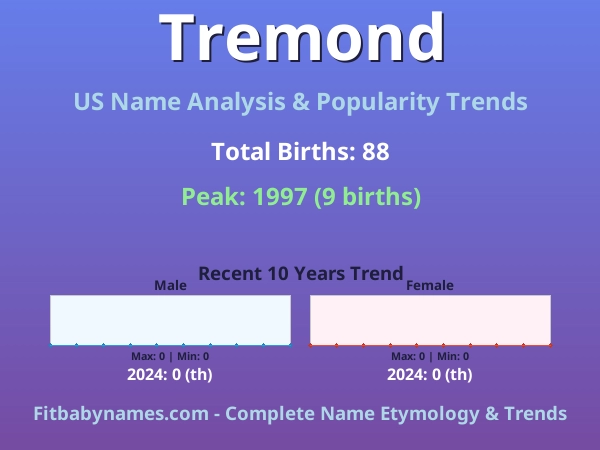 Tremond

US Name Analysis & Popularity Trends

Total Births: 88

Peak: 1997 (9 births)

Recent 10 Years Trend

Male

Max: 0 | Min: 0

2024: 0 (th)

Female

Max: 0 | Min: 0

2024: 0 (th)

Fitbabynames.com - Complete Name Etymology & Trends